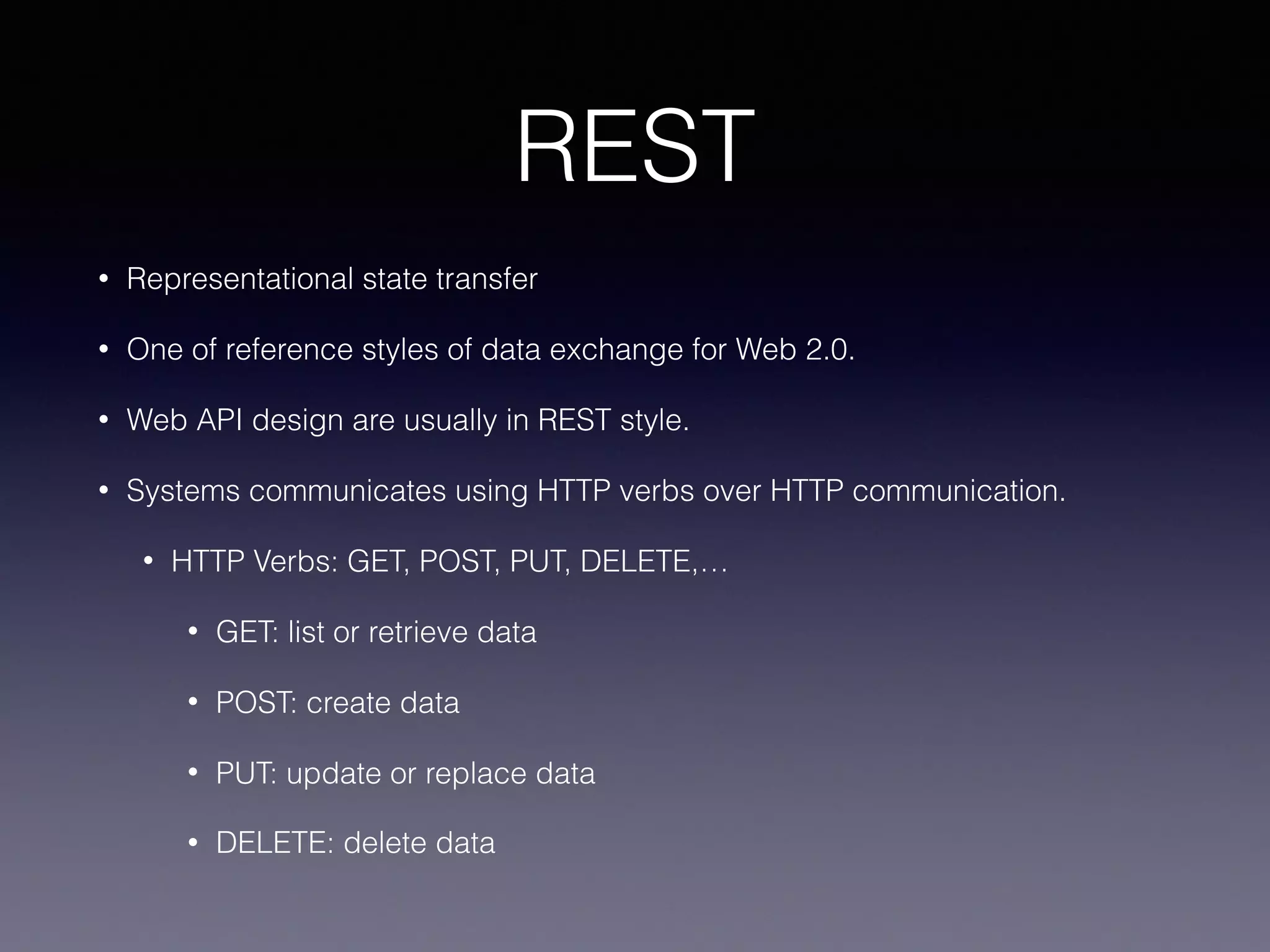 REST

• Representational state transfer

• One of reference styles of data exchange for Web 2.0.

• Web API design are usually in REST style.

• Systems communicates using HTTP verbs over HTTP communication.

  • HTTP Verbs: GET, POST, PUT, DELETE,…

    • GET: list or retrieve data

    • POST: create data

    • PUT: update or replace data

    • DELETE: delete data